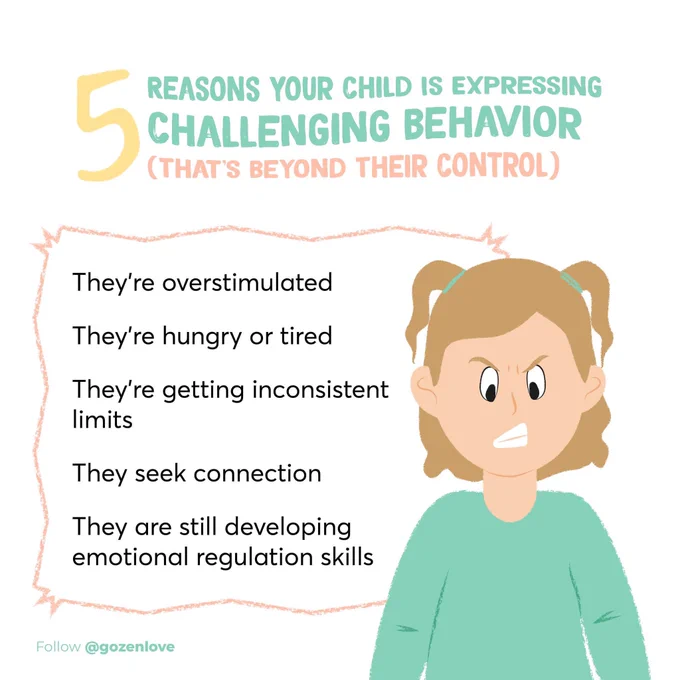 5 REASONS YOUR CHILD IS EXPRESSING CHALLENGING BEHAVIOR (THAT'S BEYOND THEIR CONTROL)

They're overstimulated

They're hungry or tired

They're getting inconsistent limits

They seek connection

They are still developing emotional regulation skills

Follow @gozenlove